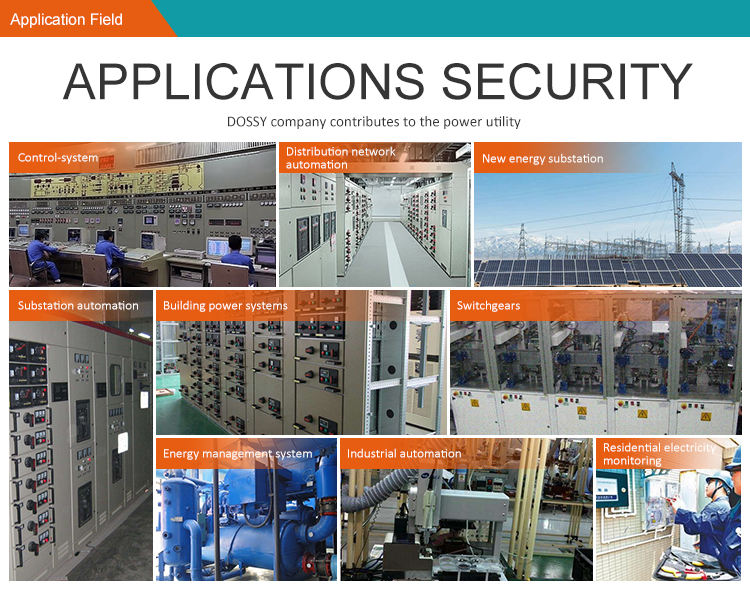 Application Field

APPLICATIONS SECURITY

DOSSY company contributes to the power utility

Control-system

Distribution network automation

New energy substation

Substation automation

Building power systems

Switchgears

Energy management system

Industrial automation

Residential electricity monitoring